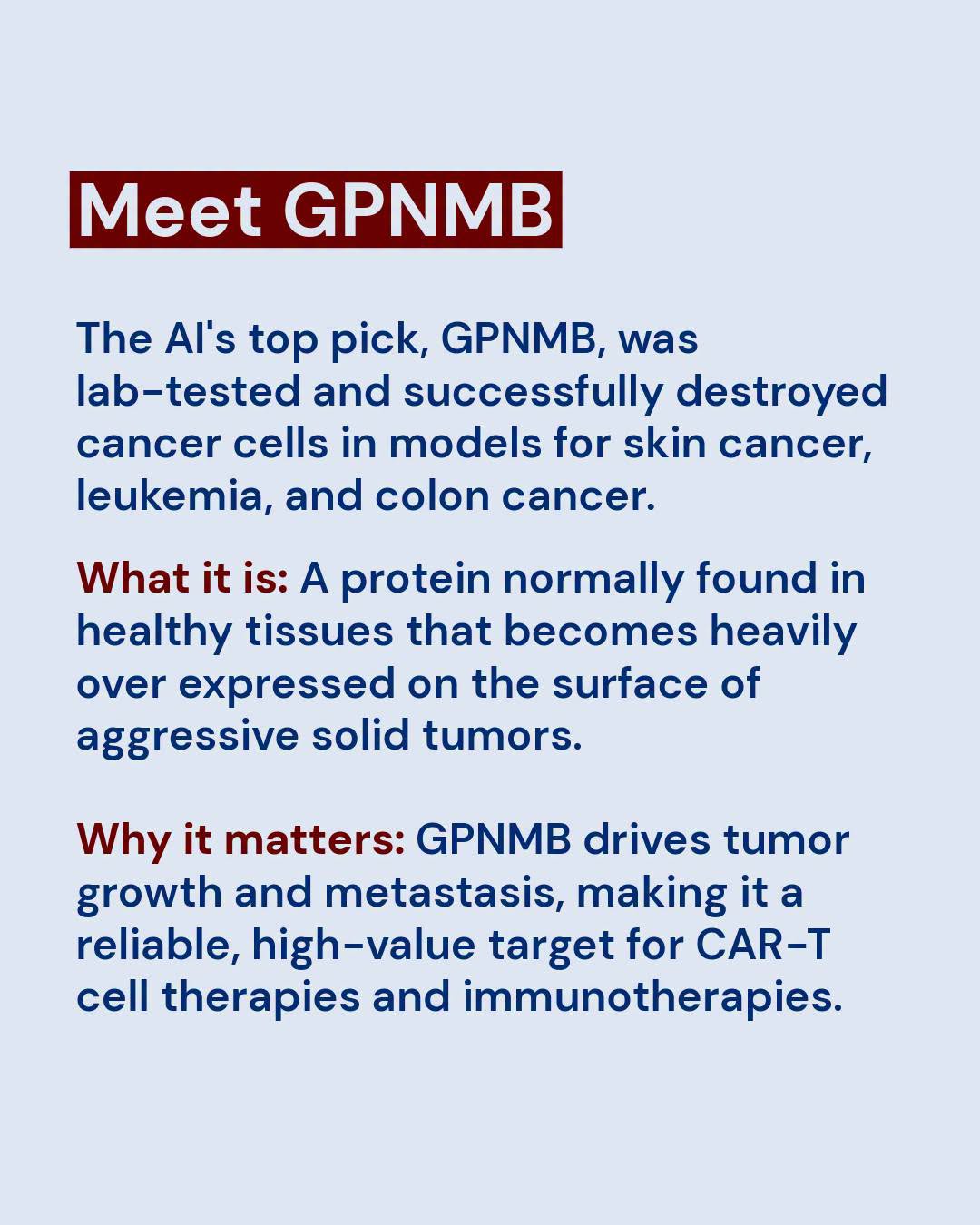 Meet GPNMB

The AI's top pick, GPNMB, was lab-tested and successfully destroyed cancer cells in models for skin cancer, leukemia, and colon cancer.

What it is: A protein normally found in healthy tissues that becomes heavily over expressed on the surface of aggressive solid tumors.

Why it matters: GPNMB drives tumor growth and metastasis, making it a reliable, high-value target for CAR-T cell therapies and immunotherapies.